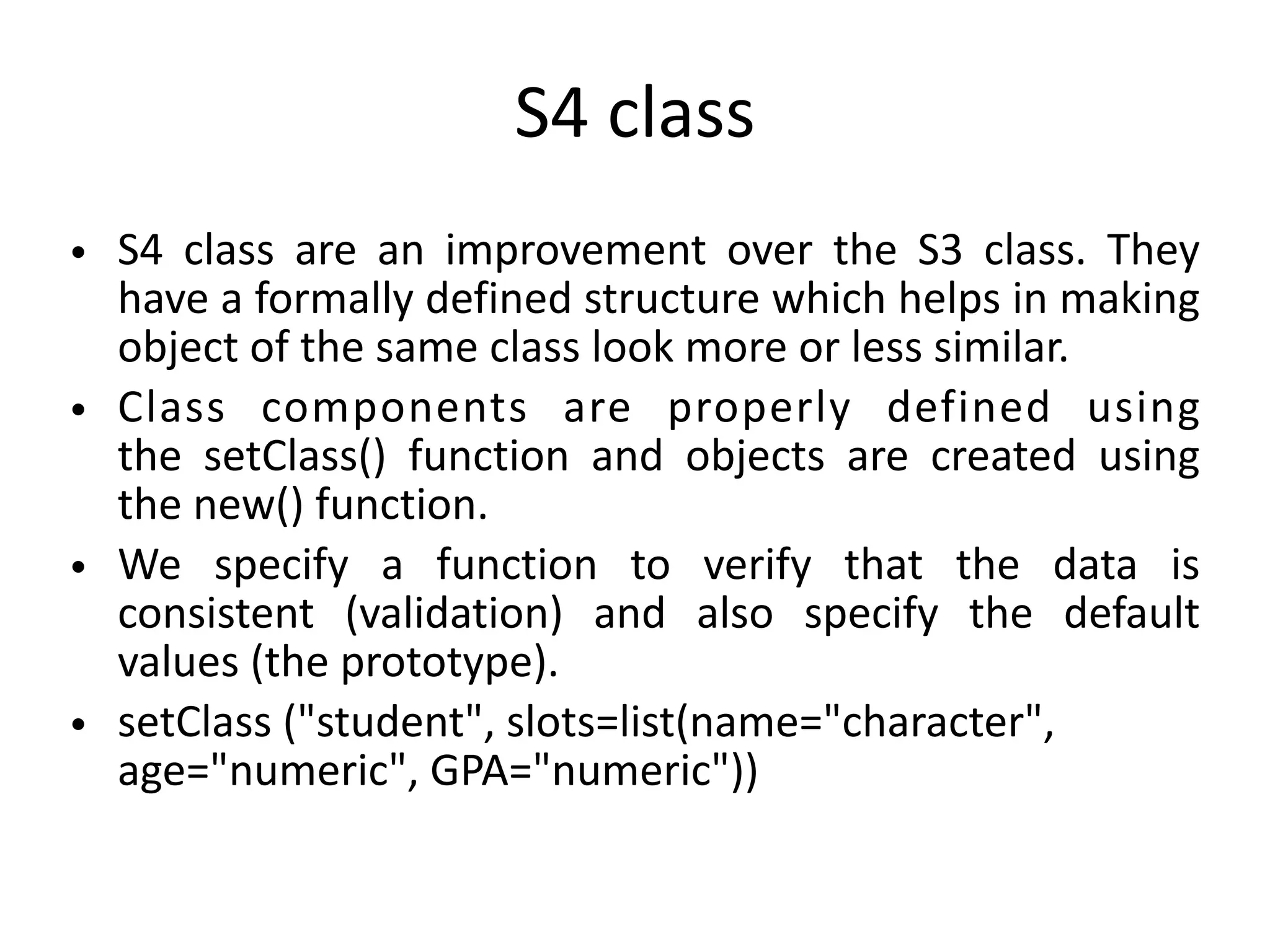 S4 class

• S4 class are an improvement over the S3 class. They have a formally defined structure which helps in making object of the same class look more or less similar.

• Class components are properly defined using the setClass() function and objects are created using the new() function.

• We specify a function to verify that the data is consistent (validation) and also specify the default values (the prototype).

• setClass ("student", slots=list(name="character", age="numeric", GPA="numeric"))